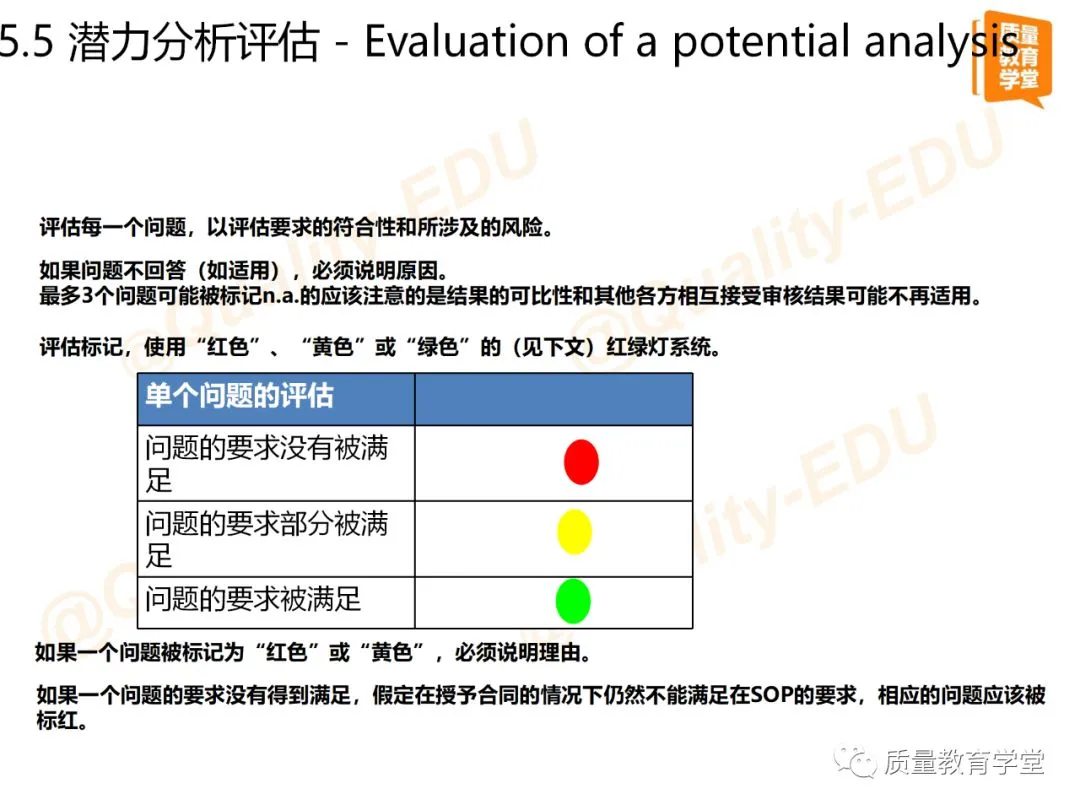 5.5 潜力分析评估 - Evaluation of a potential analysis

质量教育学堂

@Quality-EDU

评估每一个问题，以评估要求的符合性和所涉及的风险。

如果问题不回答（如适用），必须说明原因。
最多3个问题可能被标记n.a.的应该注意的是结果的可比性和其他各方相互接受审核结果可能不再适用。

评估标记，使用“红色”、“黄色”或“绿色”的（见下文）红绿灯系统。

| 单个问题的评估 | |
|---|---|
| 问题的要求没有被满足 | |
| 问题的要求部分被满足 | |
| 问题的要求被满足 | |

如果一个问题被标记为“红色”或“黄色”，必须说明理由。

如果一个问题的要求没有得到满足，假定在授予合同的情况下仍然不能满足在SOP的要求，相应的问题应该被标红。

质量教育学堂